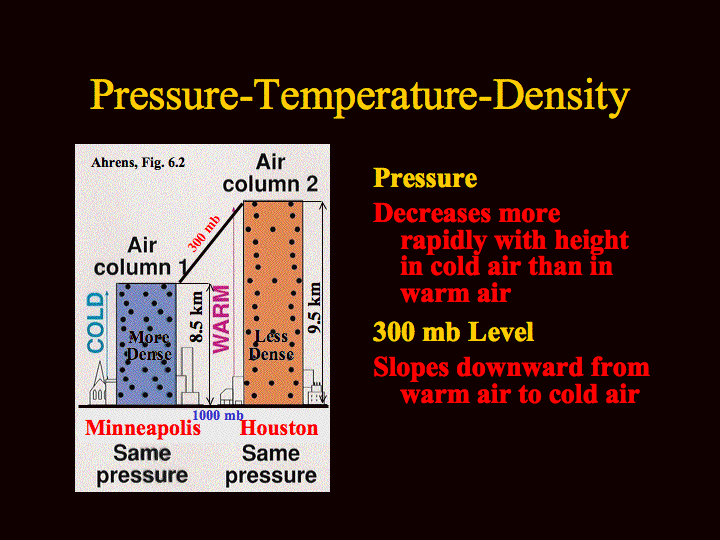 Pressure-Temperature-Density

Ahrens, Fig. 6.2

Air column 2

300 mb

Air column 1

COLD

More Dense

8.5 km

WARM

Less Dense

9.5 km

1000 mb

Minneapolis
Same pressure

Houston
Same pressure

Pressure

Decreases more rapidly with height in cold air than in warm air

300 mb Level

Slopes downward from warm air to cold air